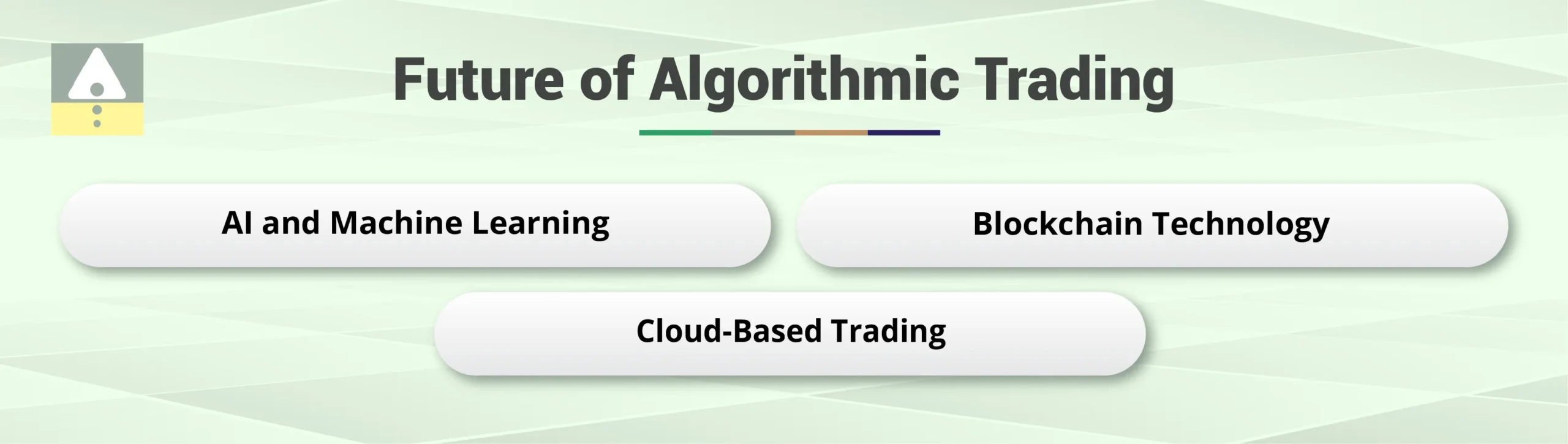 Future of Algorithmic Trading

AI and Machine Learning

Blockchain Technology

Cloud-Based Trading